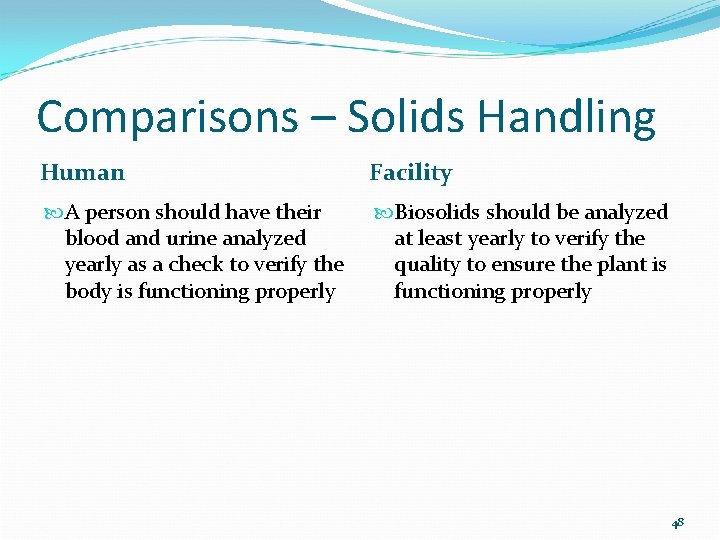 Comparisons – Solids Handling

Human

A person should have their blood and urine analyzed yearly as a check to verify the body is functioning properly

Facility

Biosolids should be analyzed at least yearly to verify the quality to ensure the plant is functioning properly

48